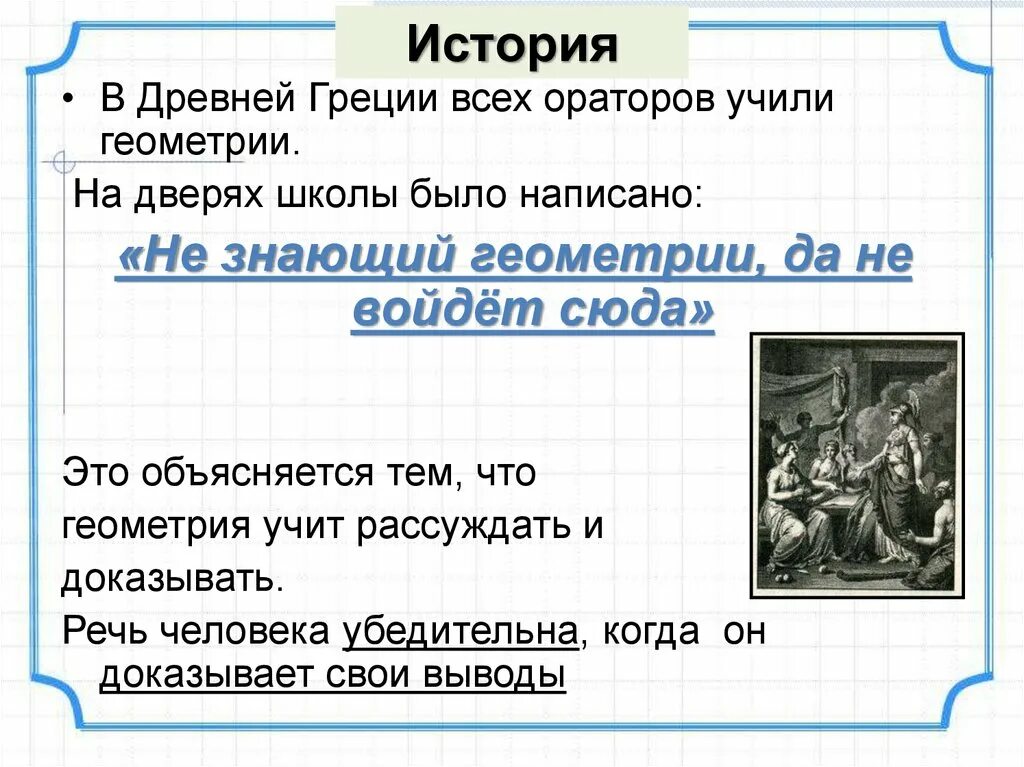 История

• В Древней Греции всех ораторов учили геометрии.

На дверях школы было написано:

«Не знающий геометрии, да не войдёт сюда»

Это объясняется тем, что геометрия учит рассуждать и доказывать.

Речь человека убедительна, когда он доказывает свои выводы